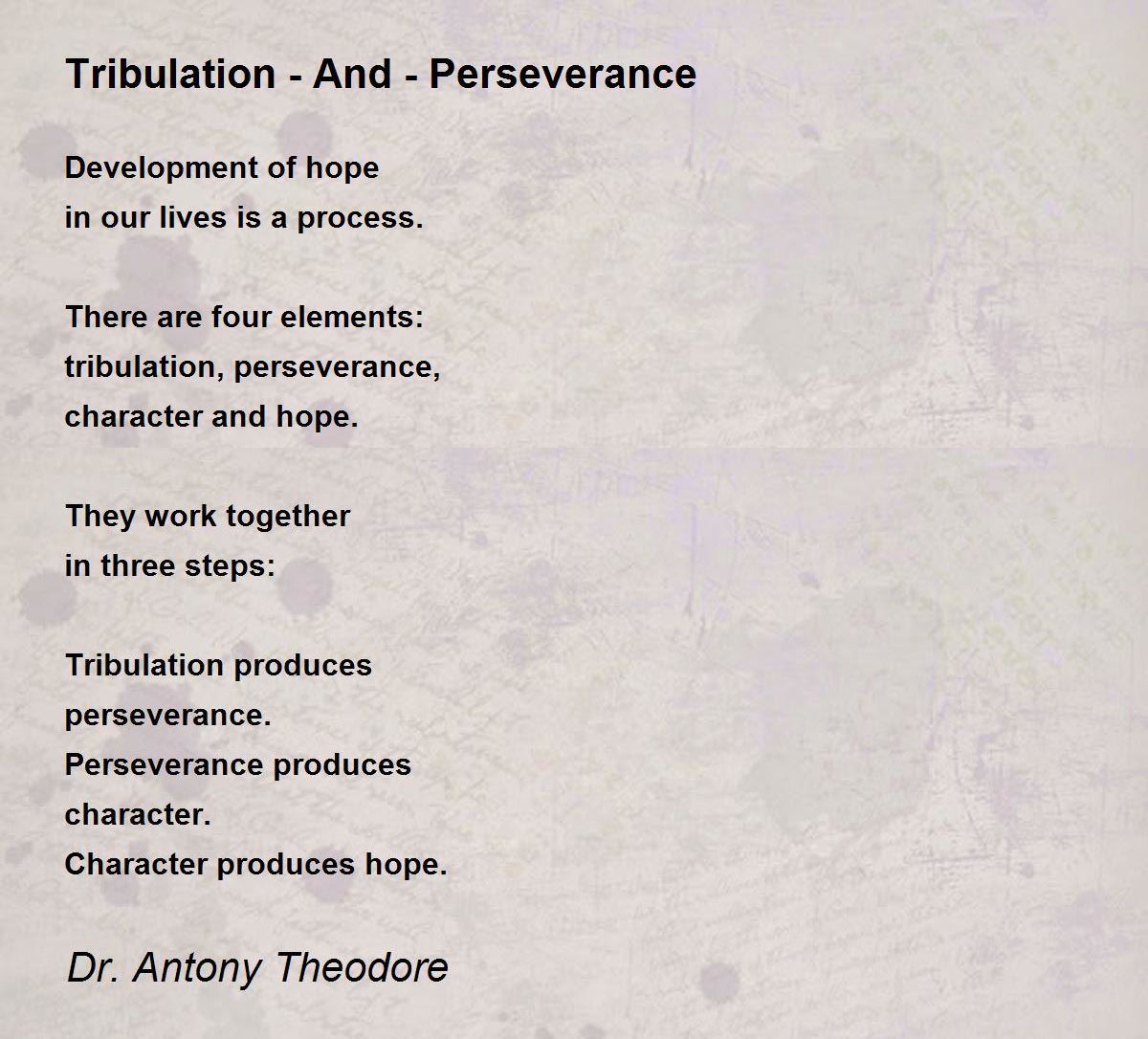 Tribulation - And - Perseverance

Development of hope
in our lives is a process.

There are four elements:
tribulation, perseverance,
character and hope.

They work together
in three steps:

Tribulation produces
perseverance.
Perseverance produces
character.
Character produces hope.

Dr. Antony Theodore